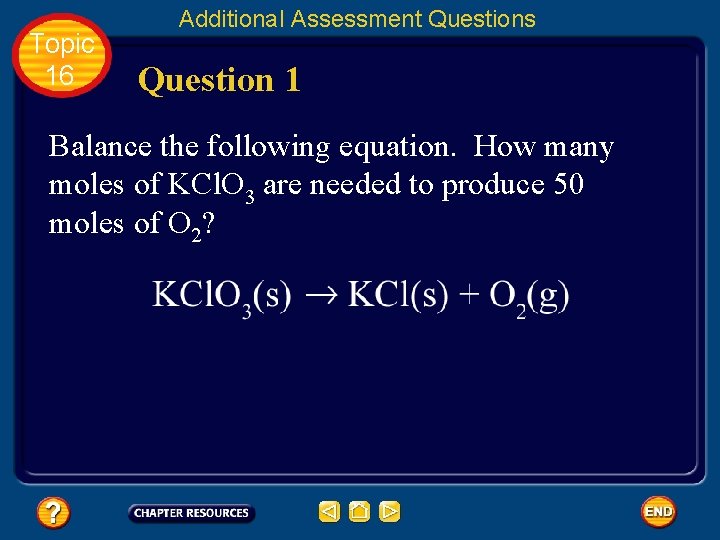 Additional Assessment Questions

Topic 16

Question 1

Balance the following equation. How many moles of $KClO_3$ are needed to produce 50 moles of $O_2$?

$KClO_3(s) \rightarrow KCl(s) + O_2(g)$

?

CHAPTER RESOURCES

END